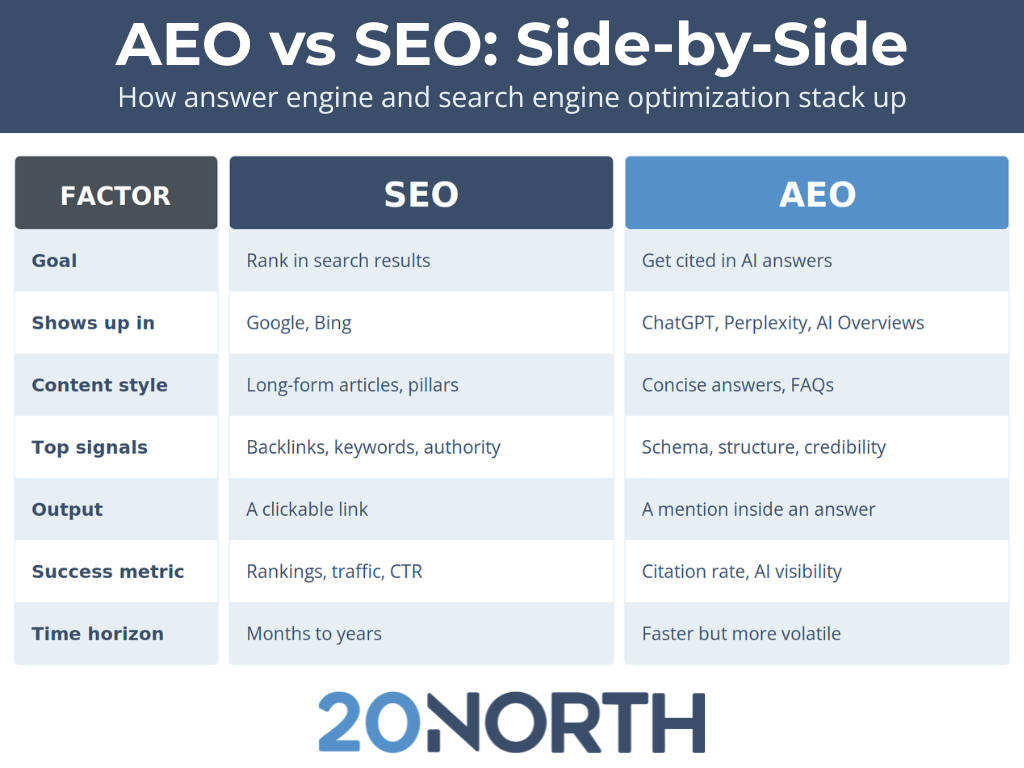 AEO vs SEO: Side-by-Side

How answer engine and search engine optimization stack up

| FACTOR | SEO | AEO |
|---|---|---|
| Goal | Rank in search results | Get cited in AI answers |
| Shows up in | Google, Bing | ChatGPT, Perplexity, AI Overviews |
| Content style | Long-form articles, pillars | Concise answers, FAQs |
| Top signals | Backlinks, keywords, authority | Schema, structure, credibility |
| Output | A clickable link | A mention inside an answer |
| Success metric | Rankings, traffic, CTR | Citation rate, AI visibility |
| Time horizon | Months to years | Faster but more volatile |

20NORTH